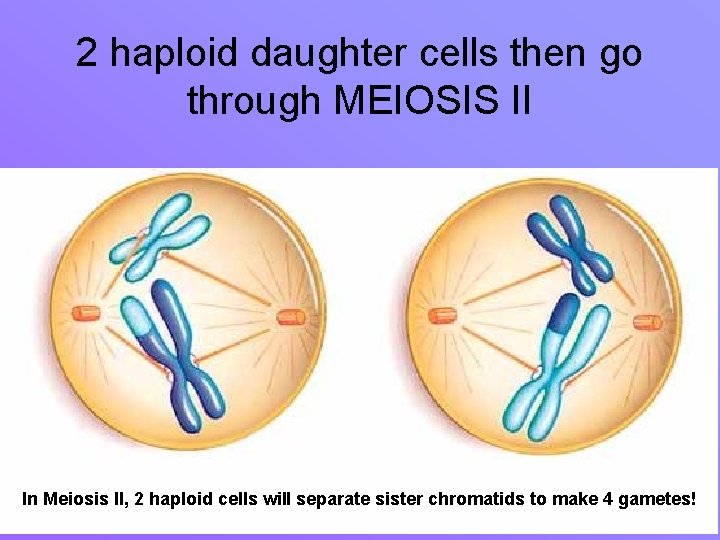 2 haploid daughter cells then go through MEIOSIS II

In Meiosis II, 2 haploid cells will separate sister chromatids to make 4 gametes!